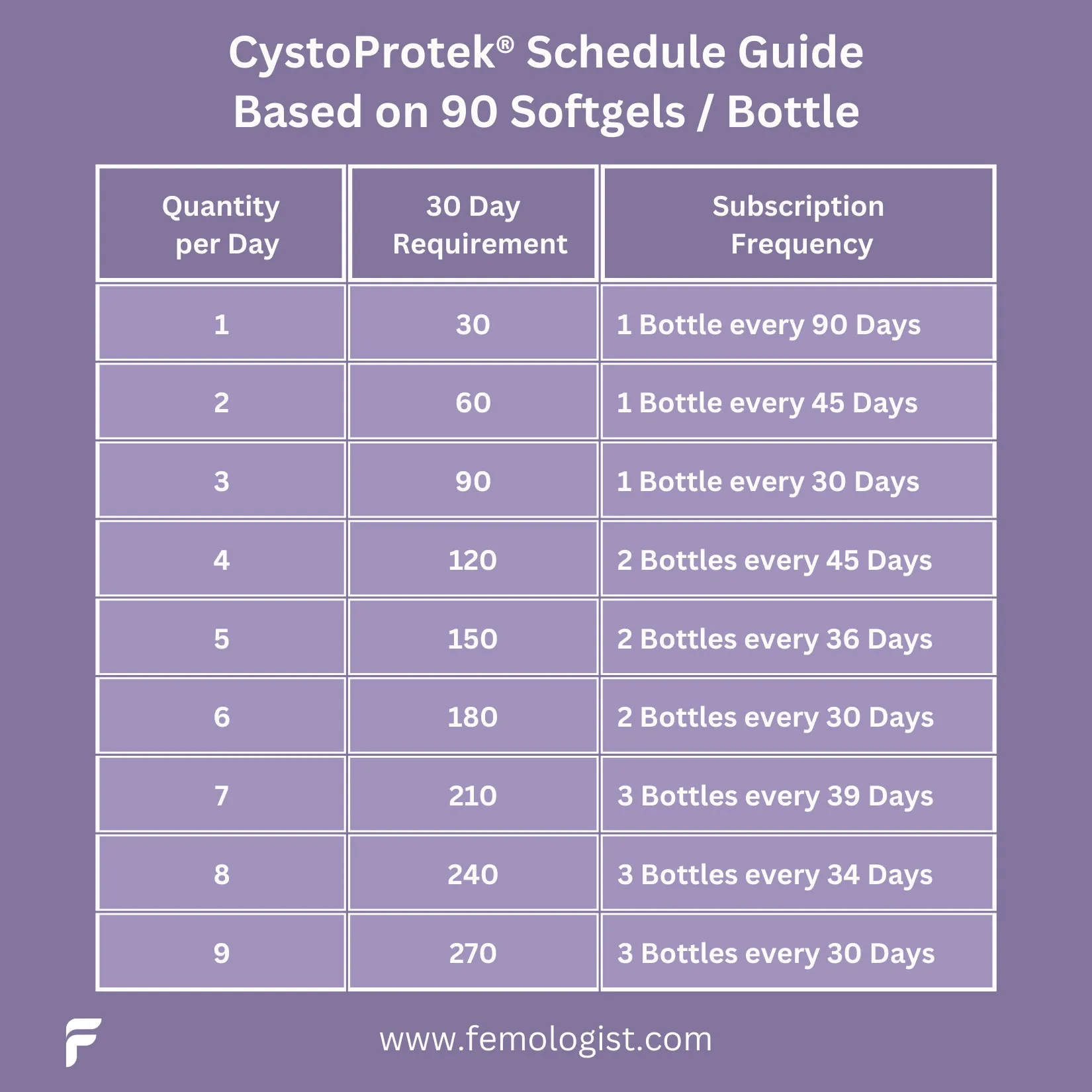 CystoProtek® Schedule Guide
Based on 90 Softgels / Bottle

| Quantity per Day | 30 Day Requirement | Subscription Frequency |
|---|---|---|
| 1 | 30 | 1 Bottle every 90 Days |
| 2 | 60 | 1 Bottle every 45 Days |
| 3 | 90 | 1 Bottle every 30 Days |
| 4 | 120 | 2 Bottles every 45 Days |
| 5 | 150 | 2 Bottles every 36 Days |
| 6 | 180 | 2 Bottles every 30 Days |
| 7 | 210 | 3 Bottles every 39 Days |
| 8 | 240 | 3 Bottles every 34 Days |
| 9 | 270 | 3 Bottles every 30 Days |

www.femologist.com